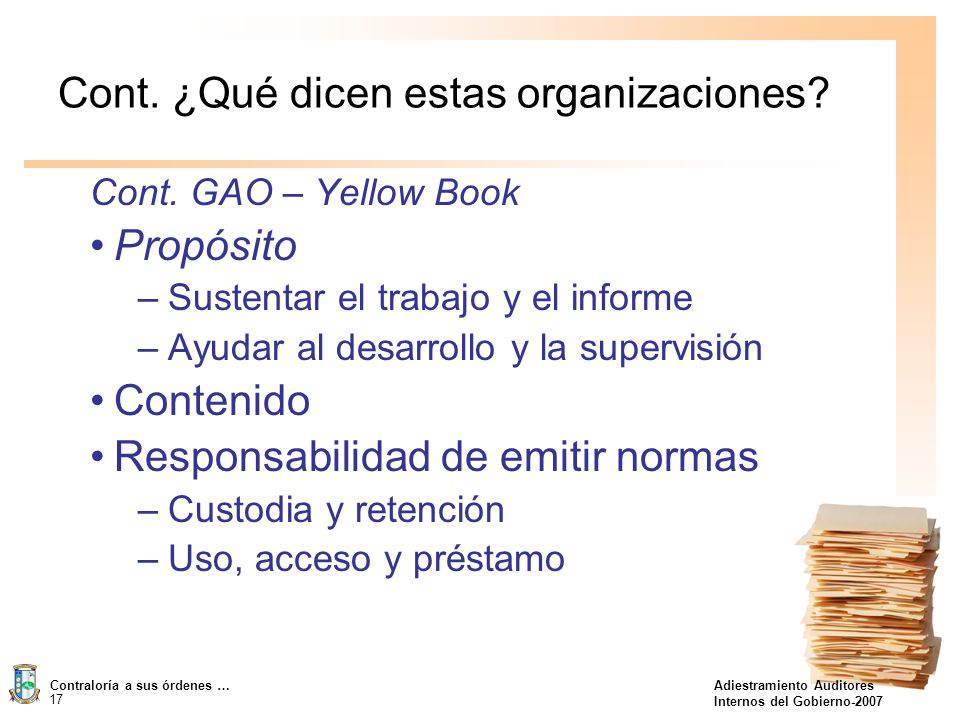 Cont. ¿Qué dicen estas organizaciones?

Cont. GAO – Yellow Book

• Propósito
– Sustentar el trabajo y el informe
– Ayudar al desarrollo y la supervisión
• Contenido
• Responsabilidad de emitir normas
– Custodia y retención
– Uso, acceso y préstamo

Contraloría a sus órdenes …
17

Adiestramiento Auditores Internos del Gobierno-2007